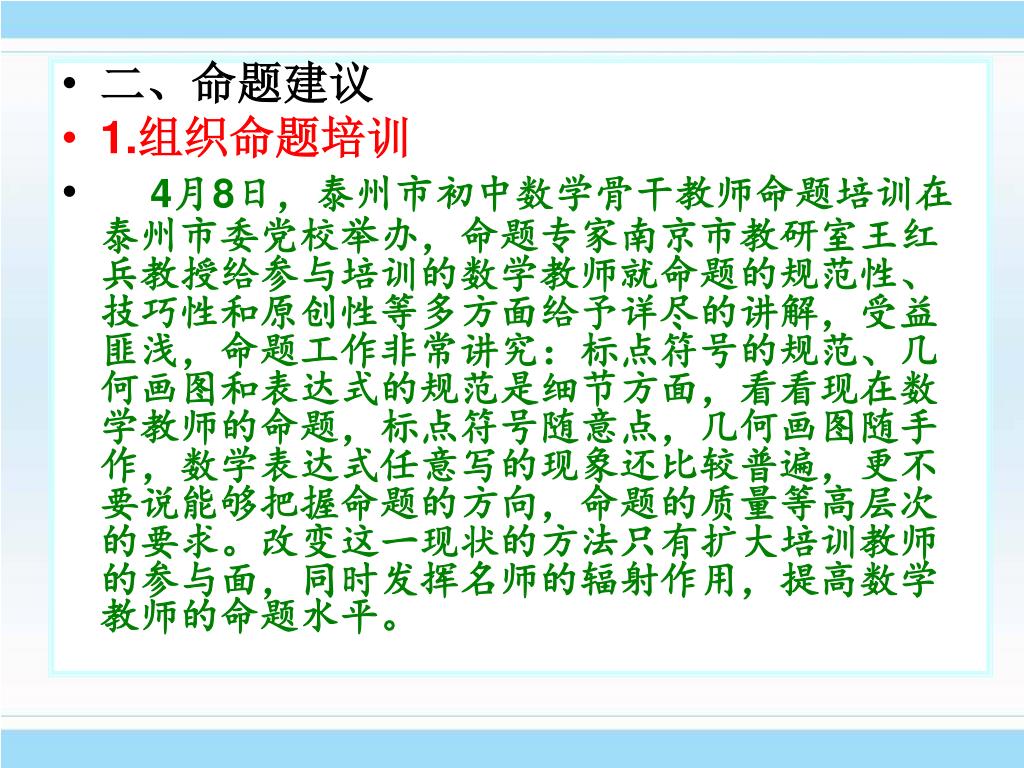 • 二、命题建议
• 1.组织命题培训
• 4月8日，泰州市初中数学骨干教师命题培训在泰州市委党校举办，命题专家南京市教研室王红兵教授给参与培训的数学教师就命题的规范性、技巧性和原创性等多方面给予详尽的讲解，受益匪浅，命题工作非常讲究：标点符号的规范、几何画图和表达式的规范是细节方面，看看现在数学教师的命题，标点符号随意点，几何画图随手作，数学表达式任意写的现象还比较普遍，更不要说能够把握命题的方向，命题的质量等高层次的要求。改变这一现状的方法只有扩大培训教师的参与面，同时发挥名师的辐射作用，提高数学教师的命题水平。